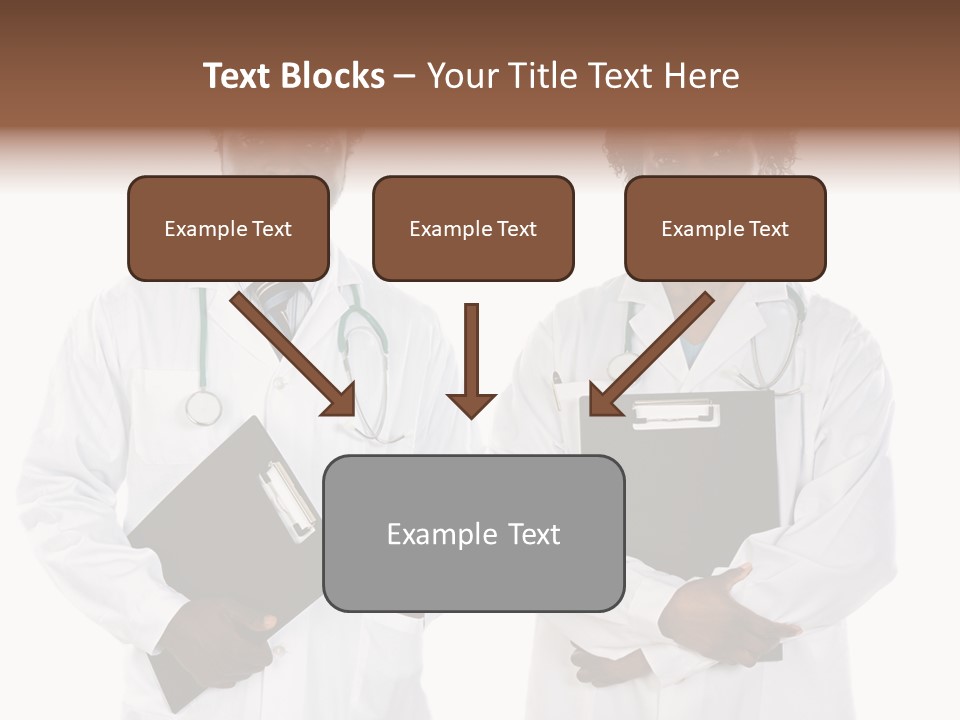 Text Blocks – Your Title Text Here

Example Text

Example Text

Example Text

Example Text